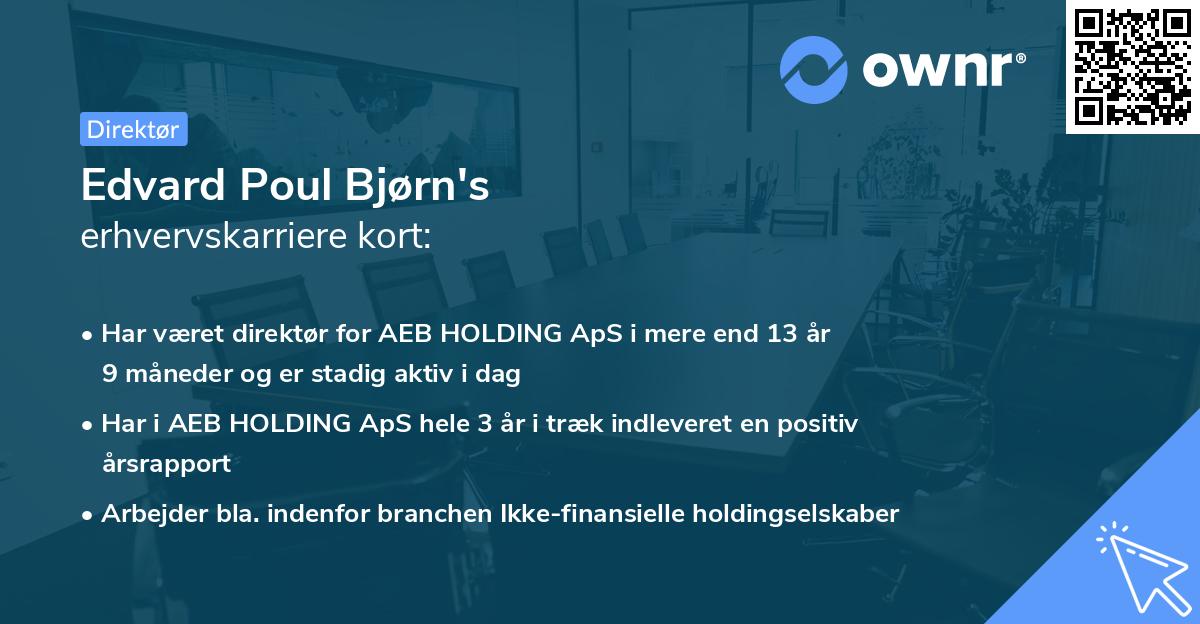 ownr®

Direktør

Edvard Poul Bjørn's
erhvervskarriere kort:

• Har været direktør for AEB HOLDING ApS i mere end 13 år 9 måneder og er stadig aktiv i dag

• Har i AEB HOLDING ApS hele 3 år i træk indleveret en positiv årsrapport

• Arbejder bla. indenfor branchen Ikke-finansielle holdingselskaber